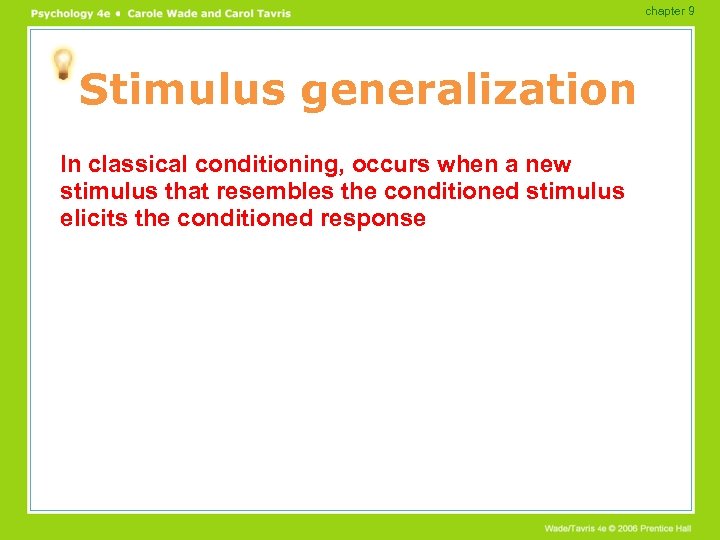 Psychology 4e • Carole Wade and Carol Tavris

chapter 9

Stimulus generalization

In classical conditioning, occurs when a new stimulus that resembles the conditioned stimulus elicits the conditioned response

Wade/Tavris 4e © 2006 Prentice Hall